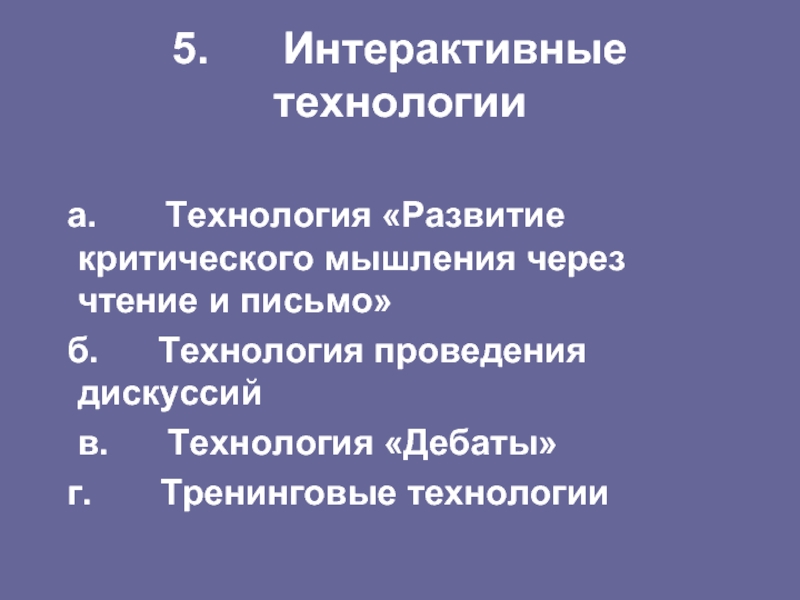 5. Интерактивные технологии

а. Технология «Развитие критического мышления через чтение и письмо»

б. Технология проведения дискуссий

в. Технология «Дебаты»

г. Тренинговые технологии